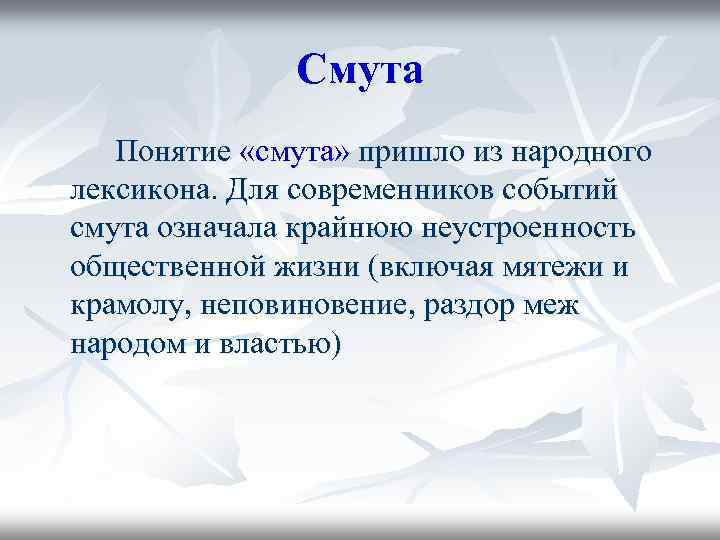 Смута

Понятие «смута» пришло из народного лексикона. Для современников событий смута означала крайнюю неустроенность общественной жизни (включая мятежи и крамолу, неповиновение, раздор меж народом и властью)